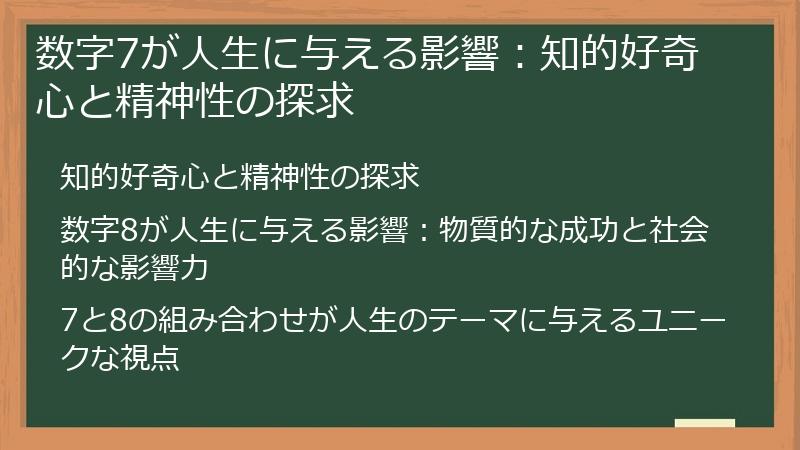 数字7が人生に与える影響：知的好奇心と精神性の探求

知的好奇心と精神性の探求

数字8が人生に与える影響：物質的な成功と社会的な影響力

7と8の組み合わせが人生のテーマに与えるユニークな視点